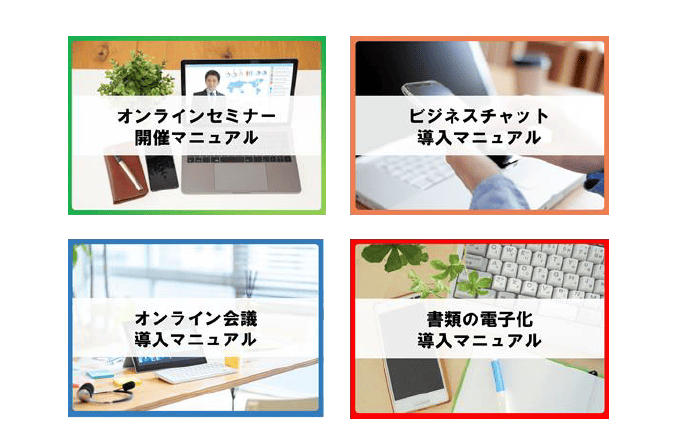 オンラインセミナー
開催マニュアル

ビジネスチャット
導入マニュアル

オンライン会議
導入マニュアル

書類の電子化
導入マニュアル